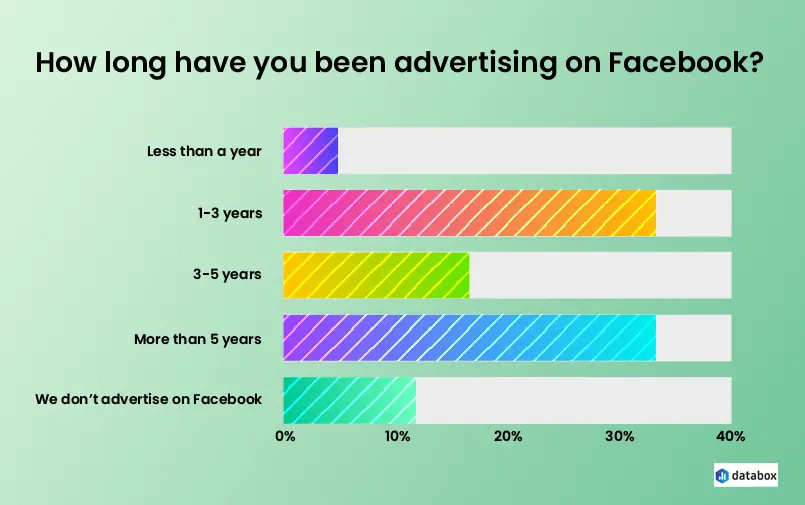 How long have you been advertising on Facebook?

Less than a year
1-3 years
3-5 years
More than 5 years
We don't advertise on Facebook

0%
10%
20%
30%
40%

databox